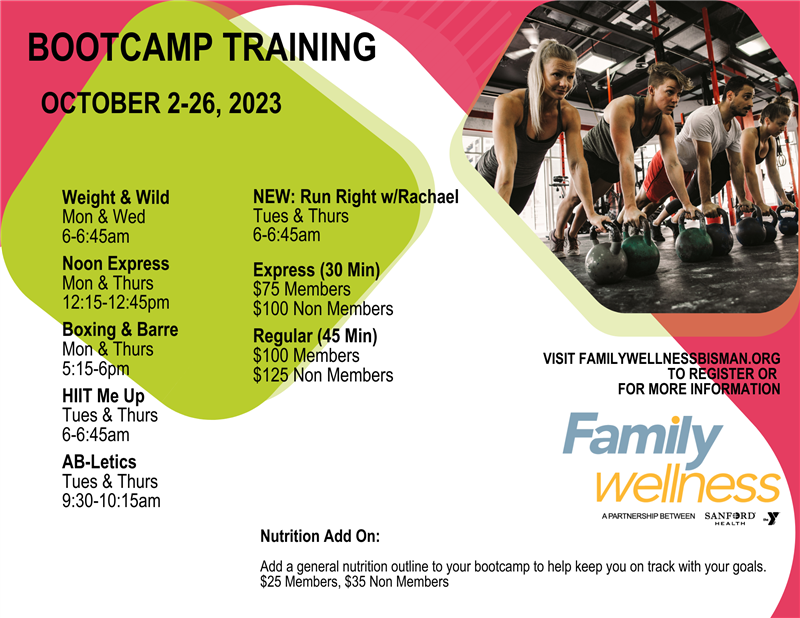 BOOTCAMP TRAINING

OCTOBER 2-26, 2023

Weight & Wild
Mon & Wed
6-6:45am

Noon Express
Mon & Thurs
12:15-12:45pm

Boxing & Barre
Mon & Thurs
5:15-6pm

HIIT Me Up
Tues & Thurs
6-6:45am

AB-Letics
Tues & Thurs
9:30-10:15am

NEW: Run Right w/Rachael
Tues & Thurs
6-6:45am

Express (30 Min)
$75 Members
$100 Non Members

Regular (45 Min)
$100 Members
$125 Non Members

VISIT FAMILYWELLNESSBISMAN.ORG TO REGISTER OR FOR MORE INFORMATION

Family wellness
A PARTNERSHIP BETWEEN SANFORD HEALTH Y

Nutrition Add On:

Add a general nutrition outline to your bootcamp to help keep you on track with your goals.
$25 Members, $35 Non Members